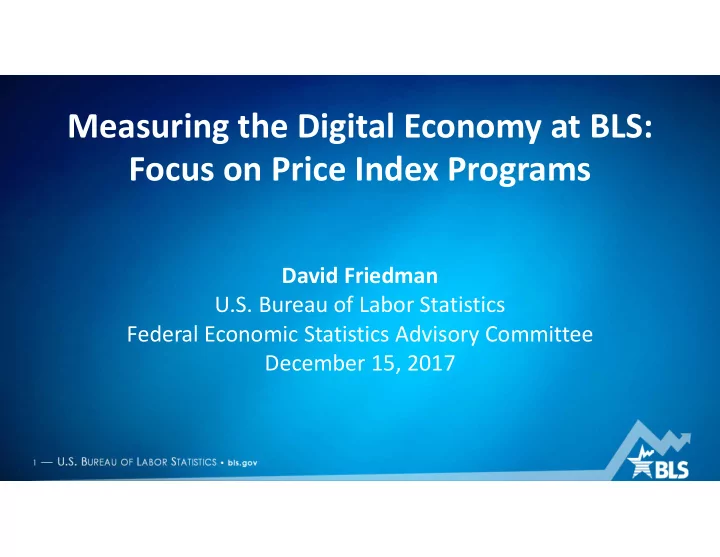 Measuring the Digital Economy at BLS: Focus on Price Index Programs

David Friedman
U.S. Bureau of Labor Statistics
Federal Economic Statistics Advisory Committee
December 15, 2017

1 — U.S. BUREAU OF LABOR STATISTICS • bls.gov

BLS